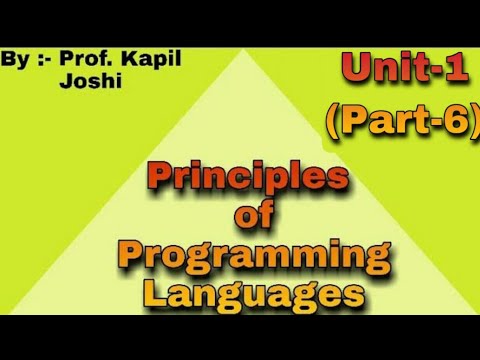 By :- Prof. Kapil Joshi

Unit-1
(Part-6)

Principles
of
Programming
Languages